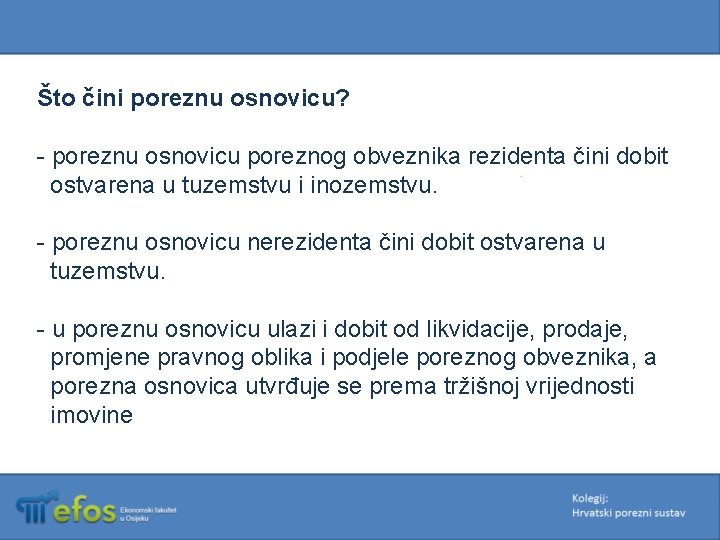 Što čini poreznu osnovicu?

- poreznu osnovicu poreznog obveznika rezidenta čini dobit ostvarena u tuzemstvu i inozemstvu.

- poreznu osnovicu nerezidenta čini dobit ostvarena u tuzemstvu.

- u poreznu osnovicu ulazi i dobit od likvidacije, prodaje, promjene pravnog oblika i podjele poreznog obveznika, a porezna osnovica utvrđuje se prema tržišnoj vrijednosti imovine

efos Ekonomski fakultet u Osijeku

Kolegij:
Hrvatski porezni sustav